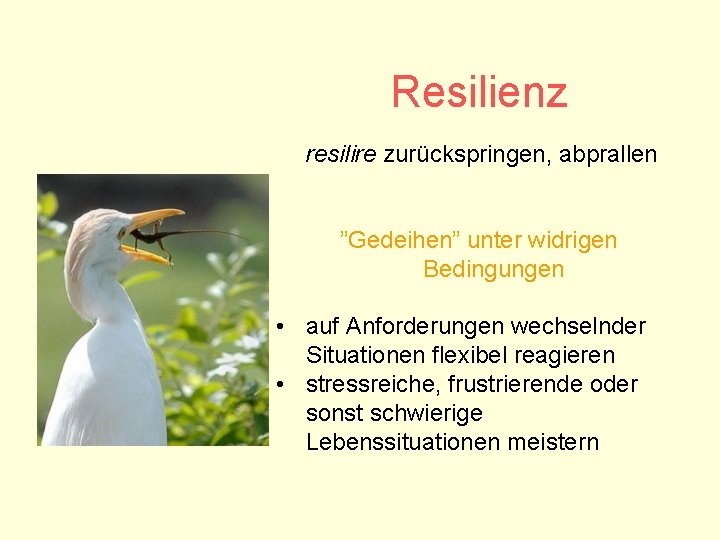 Resilienz

resilire zurückspringen, abprallen

”Gedeihen” unter widrigen Bedingungen

• auf Anforderungen wechselnder Situationen flexibel reagieren
• stressreiche, frustrierende oder sonst schwierige Lebenssituationen meistern